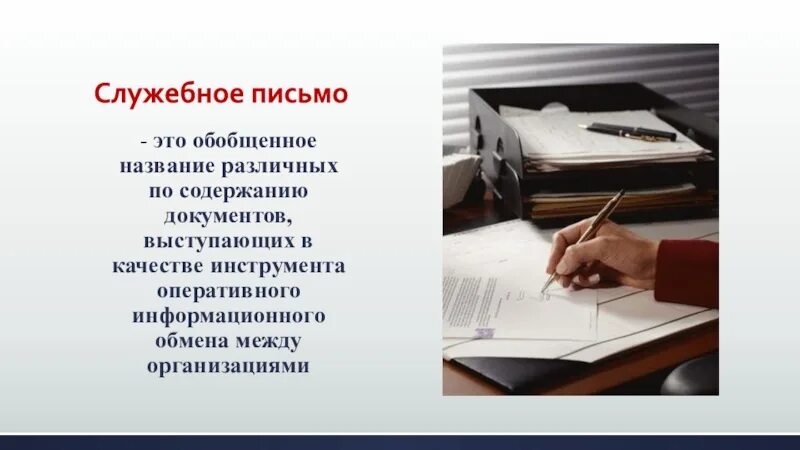 Служебное письмо

- это обобщенное название различных по содержанию документов, выступающих в качестве инструмента оперативного информационного обмена между организациями